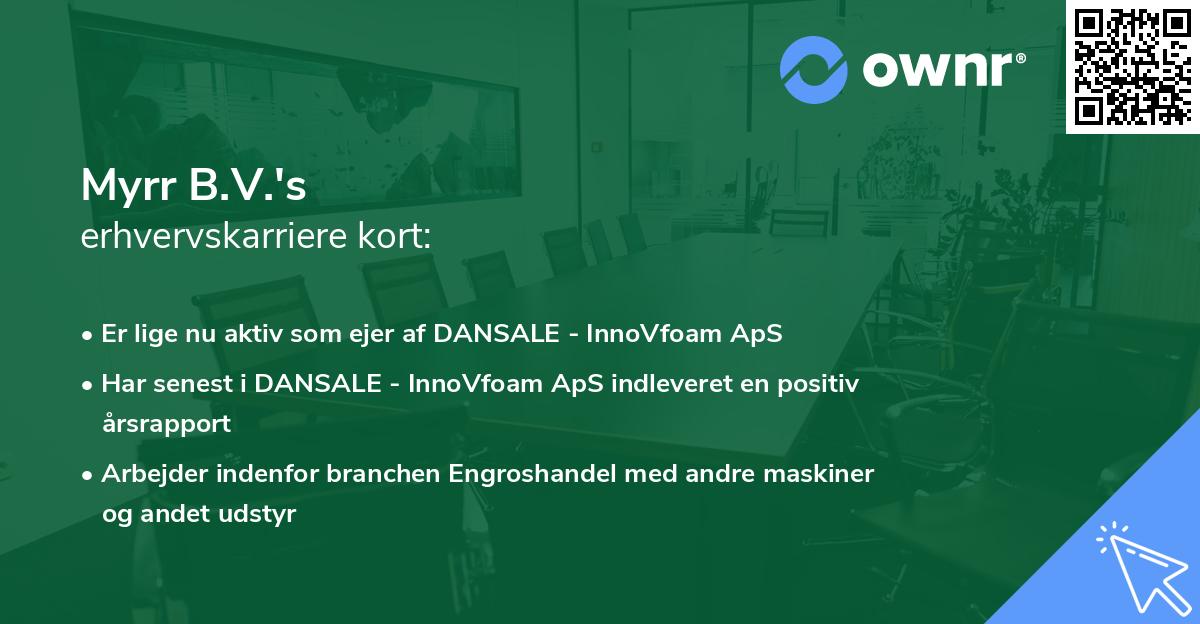 ownr®

Myrr B.V.'s
erhvervskarriere kort:

• Er lige nu aktiv som ejer af DANSALE - InnoVfoam ApS

• Har senest i DANSALE - InnoVfoam ApS indleveret en positiv årsrapport

• Arbejder indenfor branchen Engroshandel med andre maskiner og andet udstyr